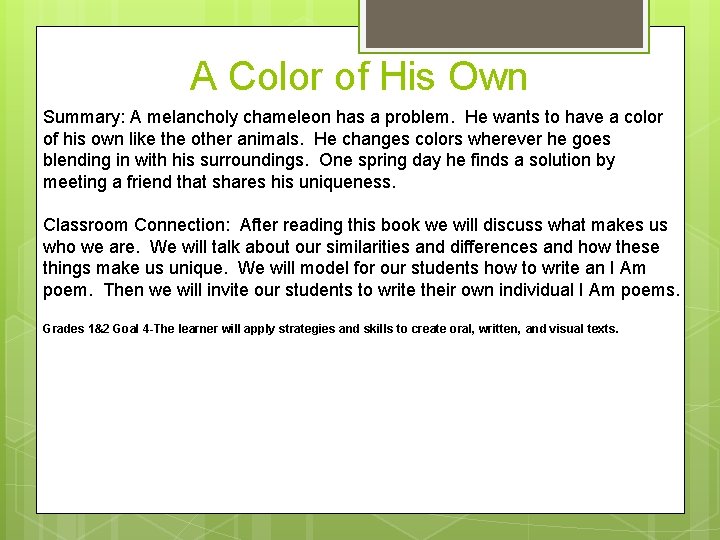 A Color of His Own

Summary: A melancholy chameleon has a problem. He wants to have a color of his own like the other animals. He changes colors wherever he goes blending in with his surroundings. One spring day he finds a solution by meeting a friend that shares his uniqueness.

Classroom Connection: After reading this book we will discuss what makes us who we are. We will talk about our similarities and differences and how these things make us unique. We will model for our students how to write an I Am poem. Then we will invite our students to write their own individual I Am poems.

Grades 1&2 Goal 4-The learner will apply strategies and skills to create oral, written, and visual texts.